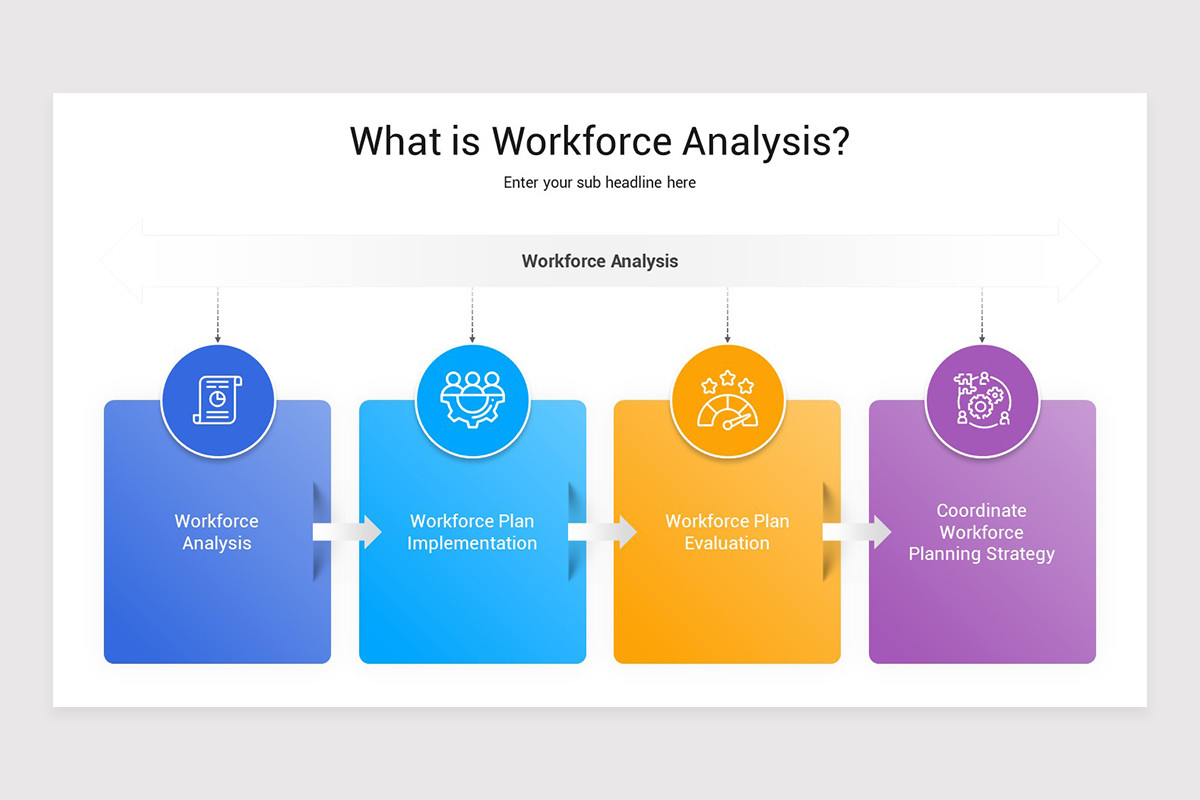 What is Workforce Analysis?

Enter your sub headline here

Workforce Analysis

Workforce Analysis

Workforce Plan Implementation

Workforce Plan Evaluation

Coordinate Workforce Planning Strategy